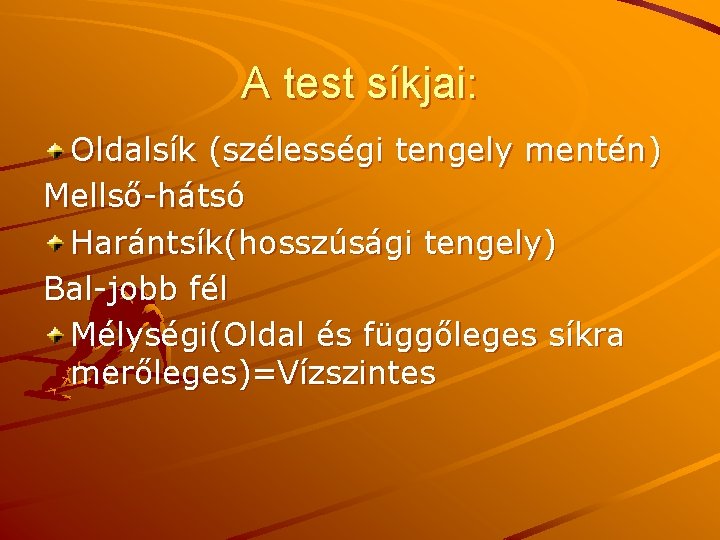 A test síkjai:

Oldalsík (szélességi tengely mentén)
Mellső-hátsó

Harántsík(hosszúsági tengely)
Bal-jobb fél

Mélységi(Oldal és függőleges síkra merőleges)=Vízszintes